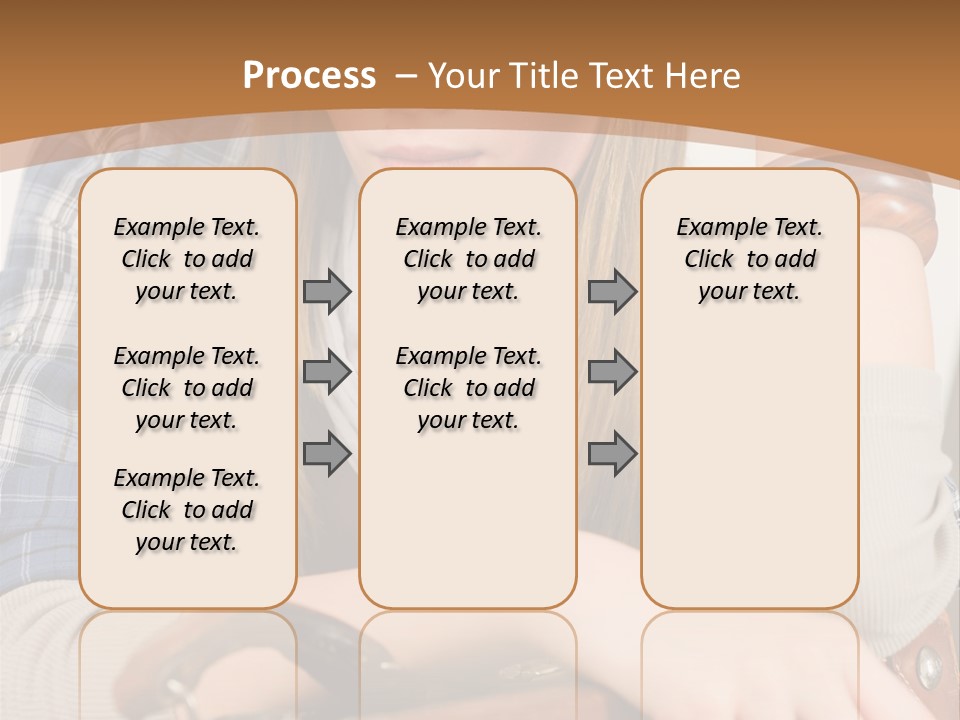 Process – Your Title Text Here

Example Text. Click to add your text.

Example Text. Click to add your text.

Example Text. Click to add your text.

Example Text. Click to add your text.

Example Text. Click to add your text.

Example Text. Click to add your text.